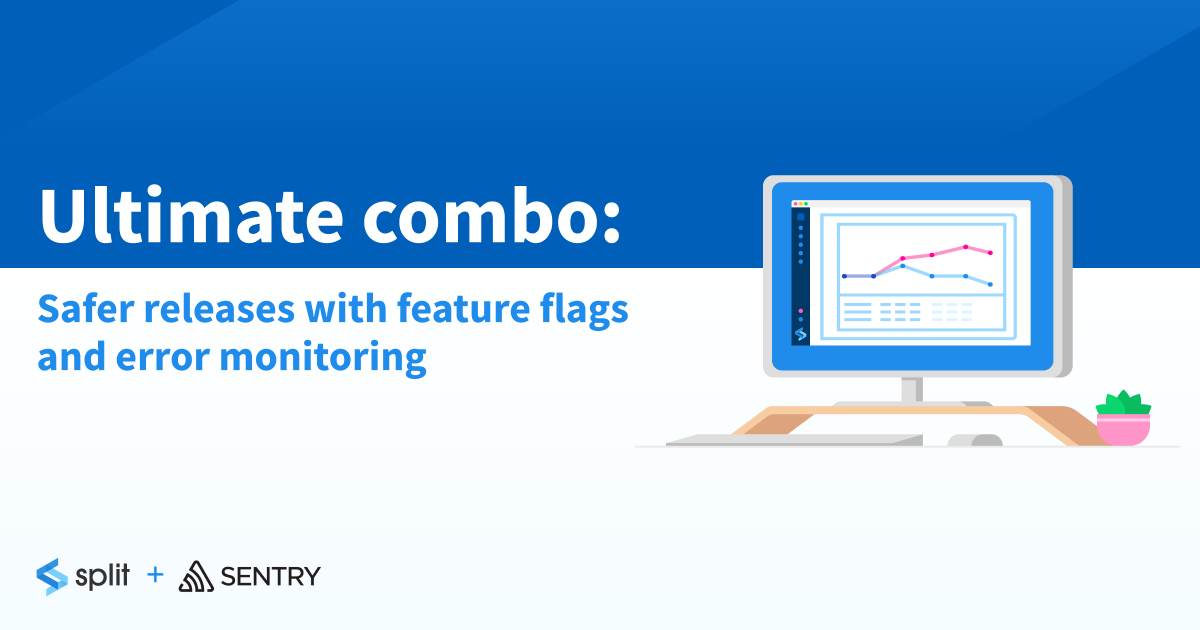 Ultimate combo:

Safer releases with feature flags and error monitoring

split + SENTRY